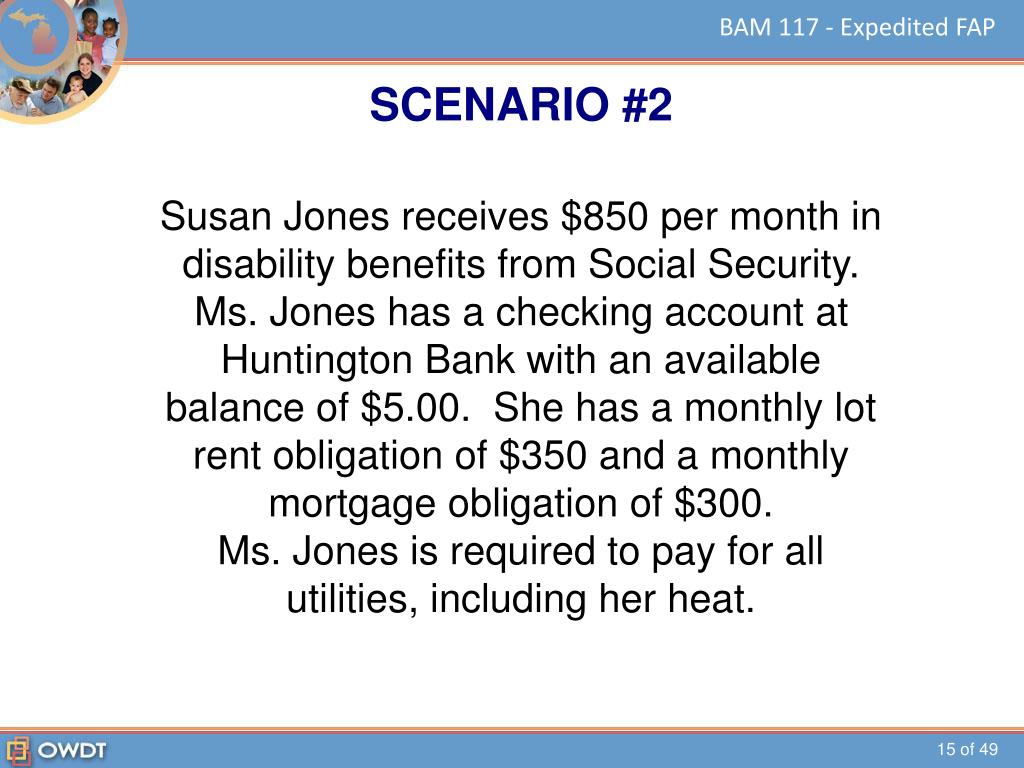 BAM 117 - Expedited FAP

SCENARIO #2

Susan Jones receives \$850 per month in disability benefits from Social Security. Ms. Jones has a checking account at Huntington Bank with an available balance of \$5.00. She has a monthly lot rent obligation of \$350 and a monthly mortgage obligation of \$300.
Ms. Jones is required to pay for all utilities, including her heat.

OWDT

15 of 49